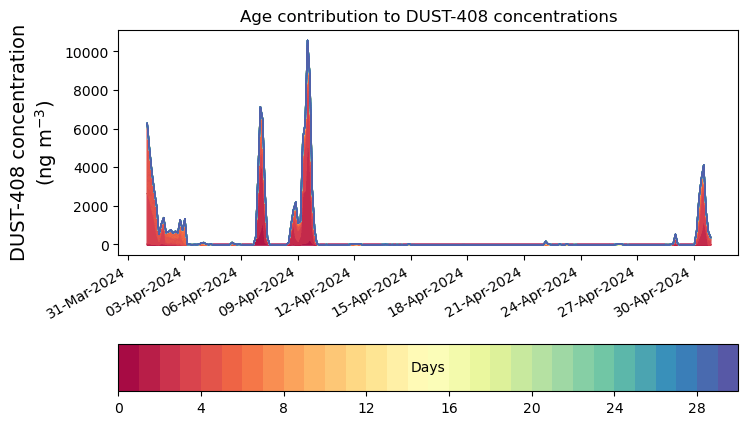 Age contribution to DUST-408 concentrations

DUST-408 concentration (ng m$^{-3}$)

10000
8000
6000
4000
2000
0

31-Mar-2024
03-Apr-2024
06-Apr-2024
09-Apr-2024
12-Apr-2024
15-Apr-2024
18-Apr-2024
21-Apr-2024
24-Apr-2024
27-Apr-2024
30-Apr-2024

Days

0
4
8
12
16
20
24
28